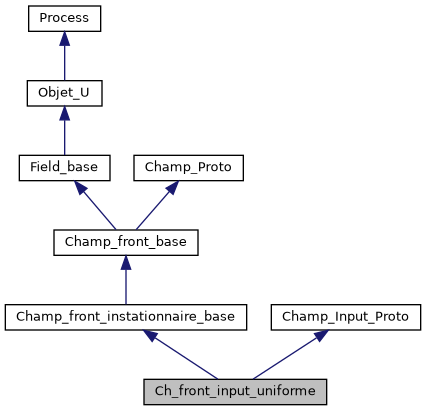 Process

Objet_U

Field_base

Champ_Proto

Champ_front_base

Champ_front_instationnaire_base

Champ_Input_Proto

Ch_front_input_uniforme